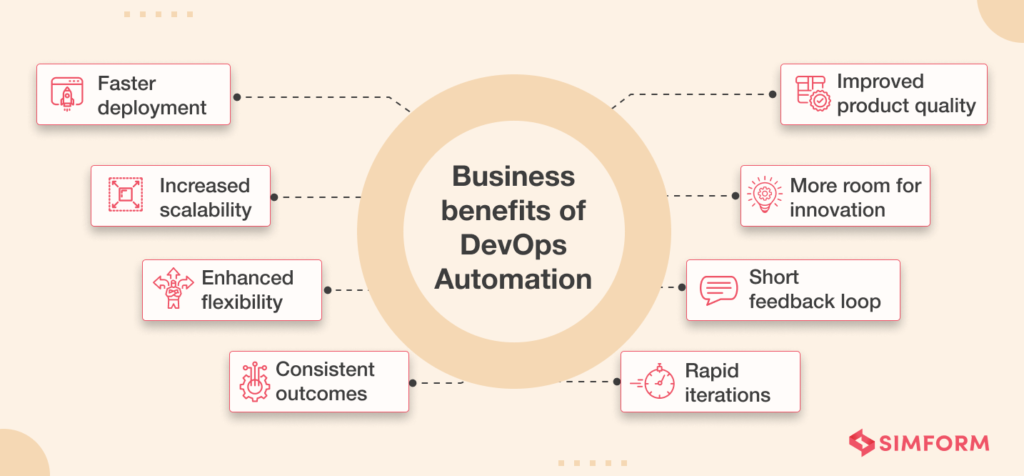 Business benefits of DevOps Automation

Faster deployment

Increased scalability

Enhanced flexibility

Consistent outcomes

Improved product quality

More room for innovation

Short feedback loop

Rapid iterations

SIMFORM